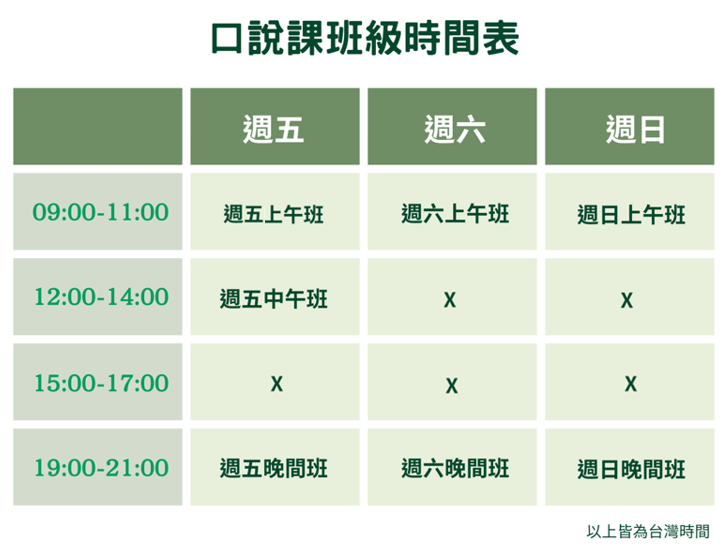 口說課班級時間表

| | 週五 | 週六 | 週日 |
|---|---|---|---|
| 09:00-11:00 | 週五上午班 | 週六上午班 | 週日上午班 |
| 12:00-14:00 | 週五中午班 | X | X |
| 15:00-17:00 | X | X | X |
| 19:00-21:00 | 週五晚間班 | 週六晚間班 | 週日晚間班 |

以上皆為台灣時間